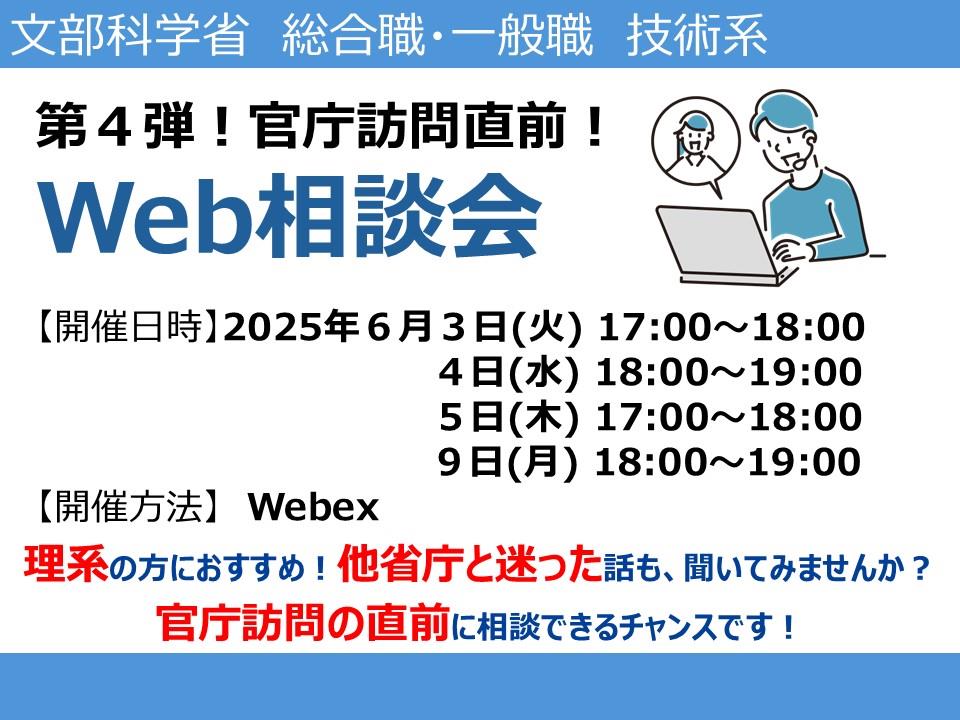 文部科学省　総合職･一般職　技術系

第４弾！官庁訪問直前！

Web相談会

【開催日時】2025年６月３日(火) 17:00～18:00
４日(水) 18:00～19:00
５日(木) 17:00～18:00
９日(月) 18:00～19:00

【開催方法】 Webex

理系の方におすすめ！他省庁と迷った話も、聞いてみませんか？

官庁訪問の直前に相談できるチャンスです！